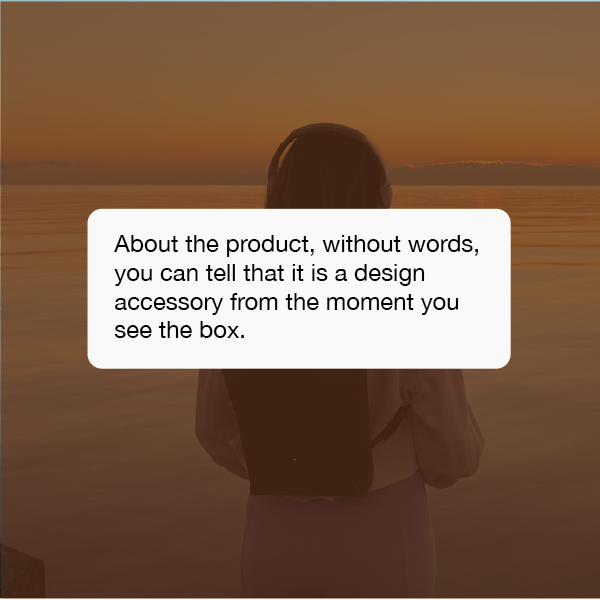 About the product, without words, you can tell that it is a design accessory from the moment you see the box.